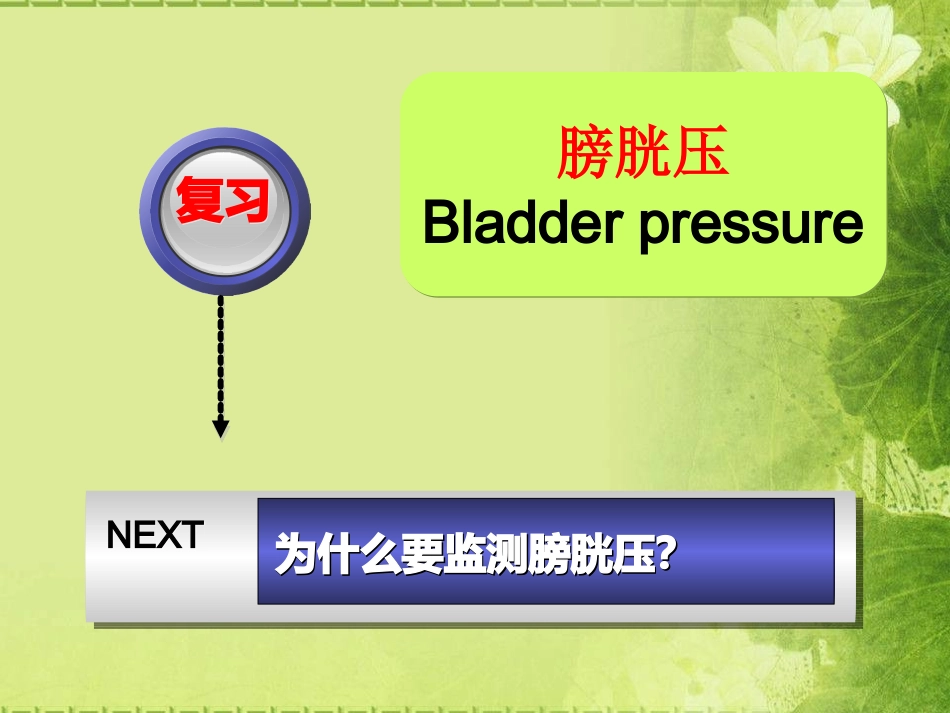 复习

膀胱压
Bladder pressure

NEXT

为什么要监测膀胱压?